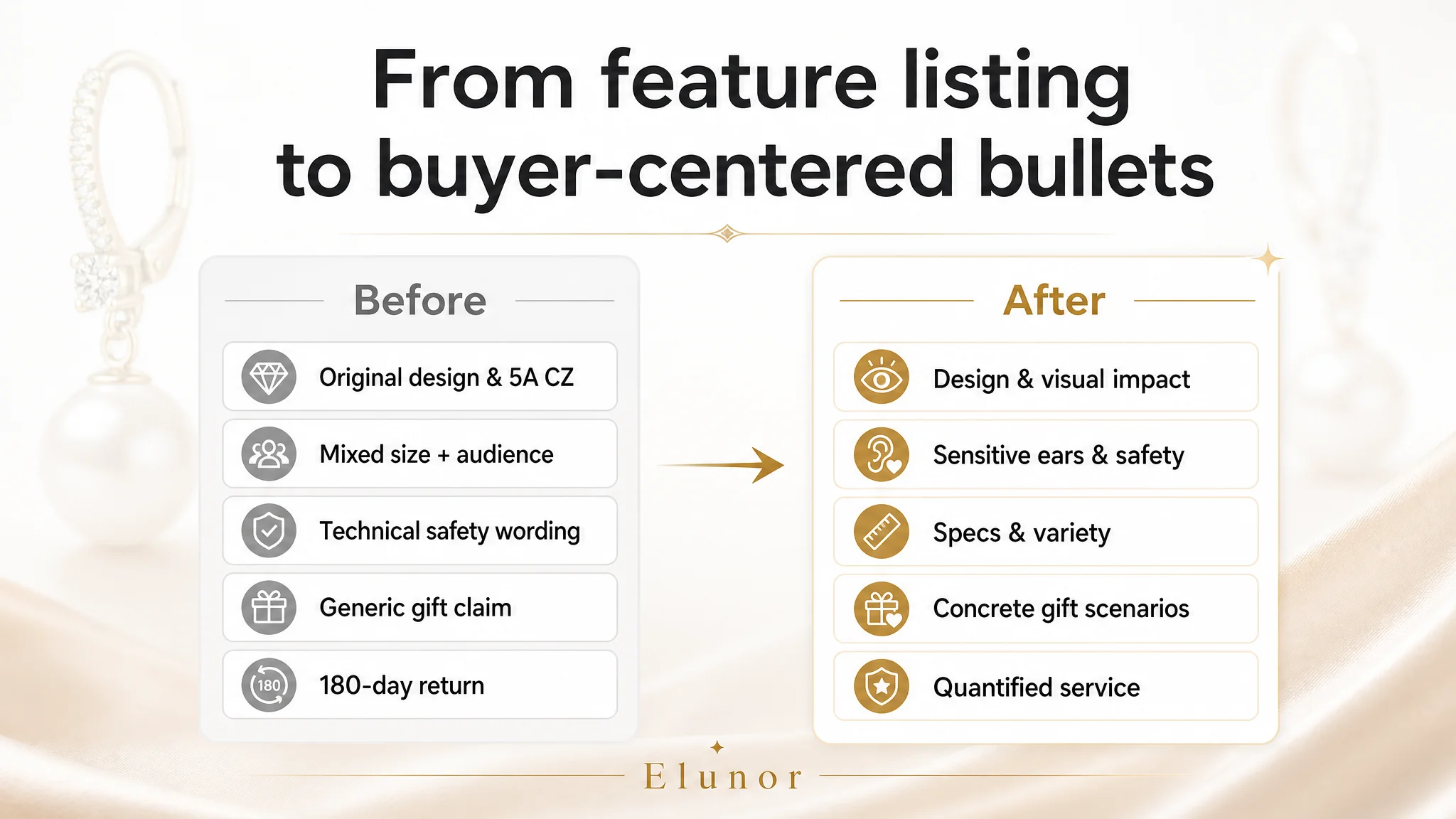 From feature listing to buyer-centered bullets

Before

Original design & 5A CZ

Mixed size + audience

Technical safety wording

Generic gift claim

180 180-day return

After

Design & visual impact

Sensitive ears & safety

Specs & variety

Concrete gift scenarios

Quantified service

Elunor